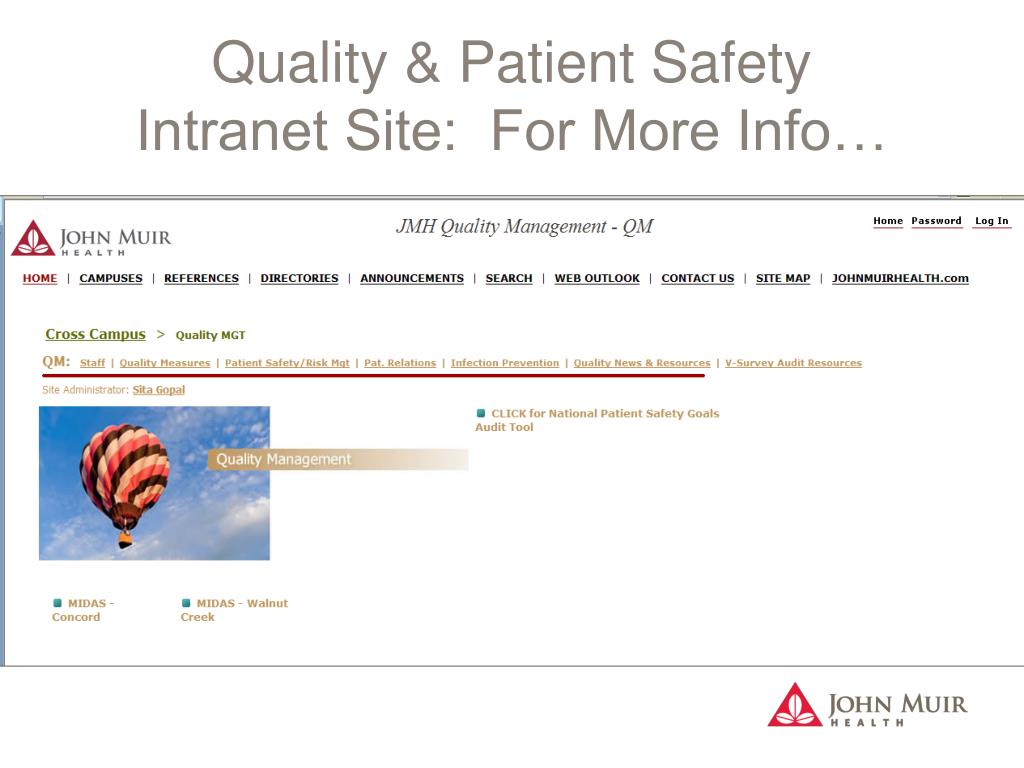 Quality & Patient Safety Intranet Site: For More Info…

JOHN MUIR HEALTH

JMH Quality Management - QM

Home Password Log In

HOME | CAMPUSES | REFERENCES | DIRECTORIES | ANNOUNCEMENTS | SEARCH | WEB OUTLOOK | CONTACT US | SITE MAP | JOHNMUIRHEALTH.com

Cross Campus > Quality MGT

QM: Staff | Quality Measures | Patient Safety/Risk Mgt | Pat. Relations | Infection Prevention | Quality News & Resources | V-Survey Audit Resources

Site Administrator: Sita Gopal

Quality Management

CLICK for National Patient Safety Goals Audit Tool

MIDAS - Concord

MIDAS - Walnut Creek

JOHN MUIR HEALTH